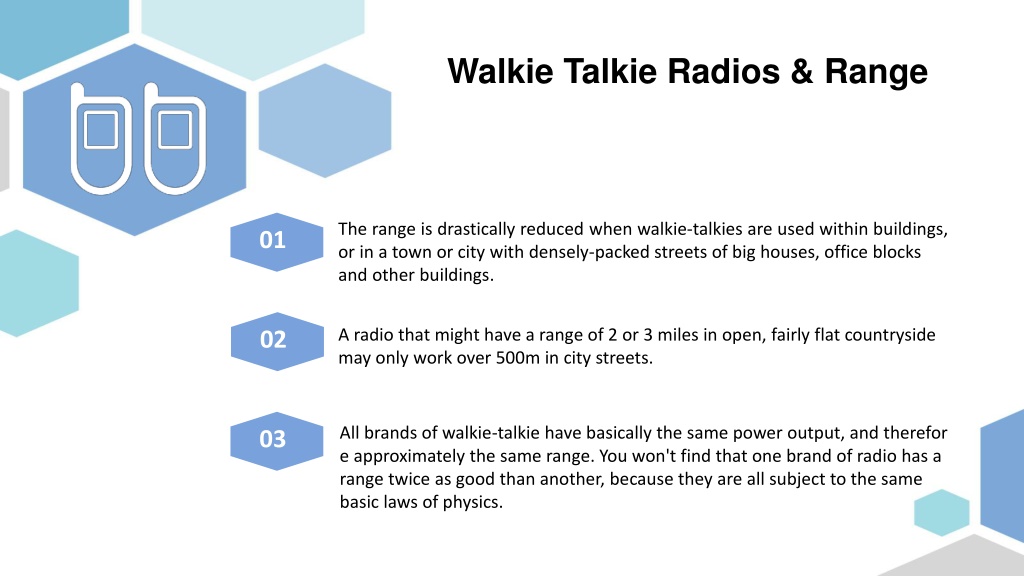 Walkie Talkie Radios & Range

01

The range is drastically reduced when walkie-talkies are used within buildings, or in a town or city with densely-packed streets of big houses, office blocks and other buildings.

02

A radio that might have a range of 2 or 3 miles in open, fairly flat countryside may only work over 500m in city streets.

03

All brands of walkie-talkie have basically the same power output, and therefor e approximately the same range. You won't find that one brand of radio has a range twice as good than another, because they are all subject to the same basic laws of physics.